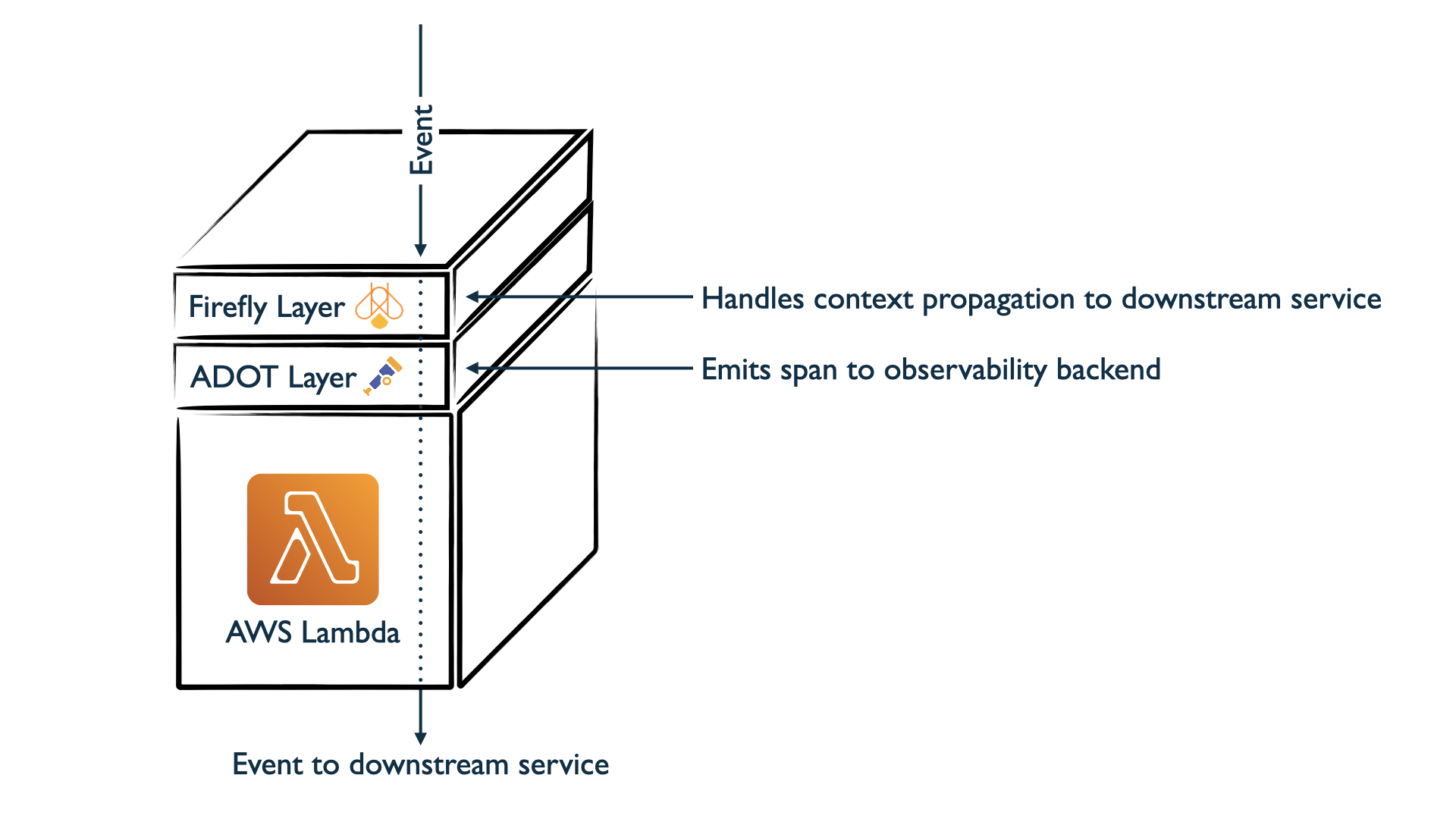 Event

Firefly Layer

Handles context propagation to downstream service

ADOT Layer

Emits span to observability backend

AWS Lambda

Event to downstream service